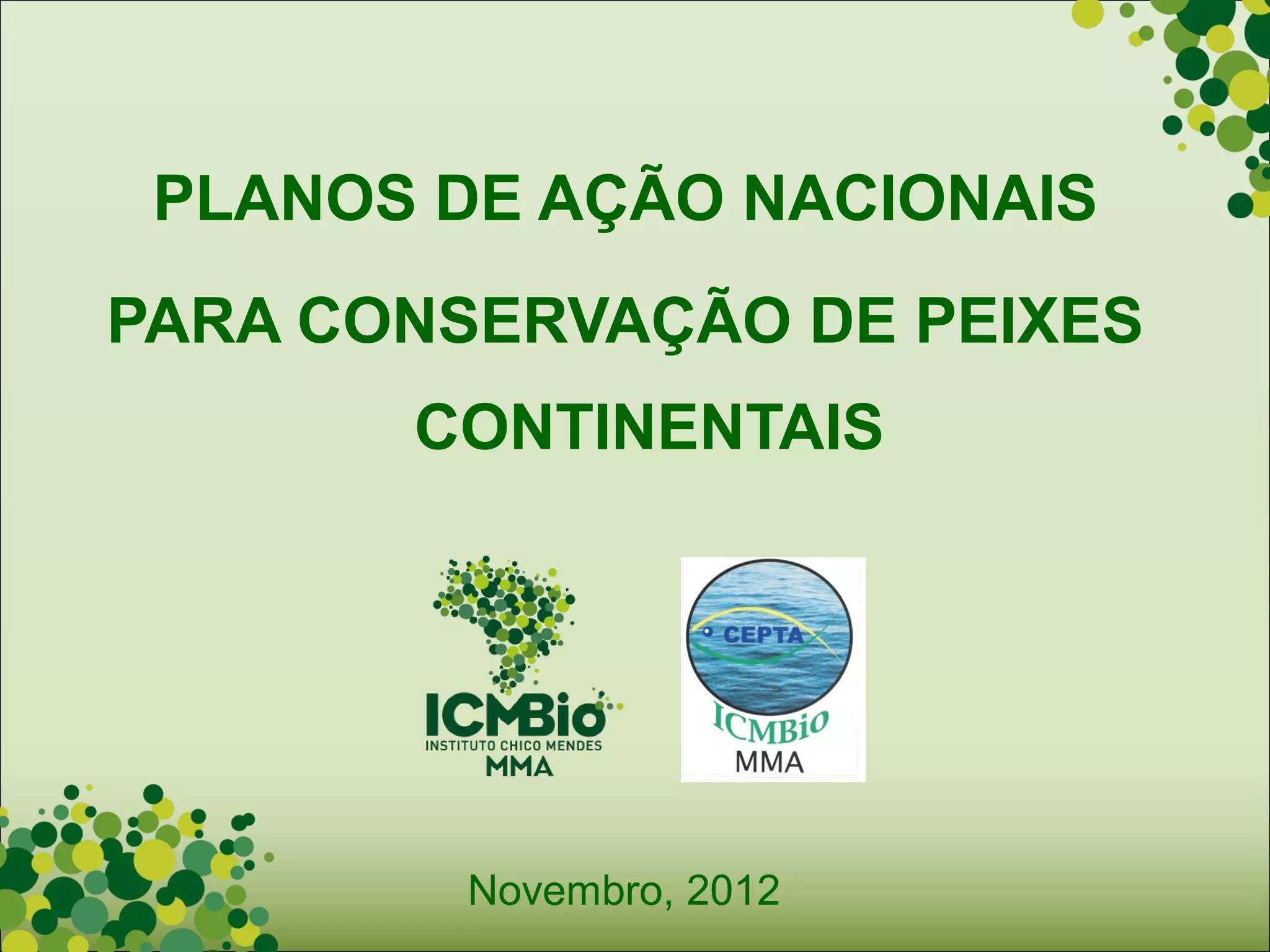 PLANOS DE AÇÃO NACIONAIS

PARA CONSERVAÇÃO DE PEIXES CONTINENTAIS

ICMBio
INSTITUTO CHICO MENDES
MMA

CEPTA
ICMBio
MMA

Novembro, 2012